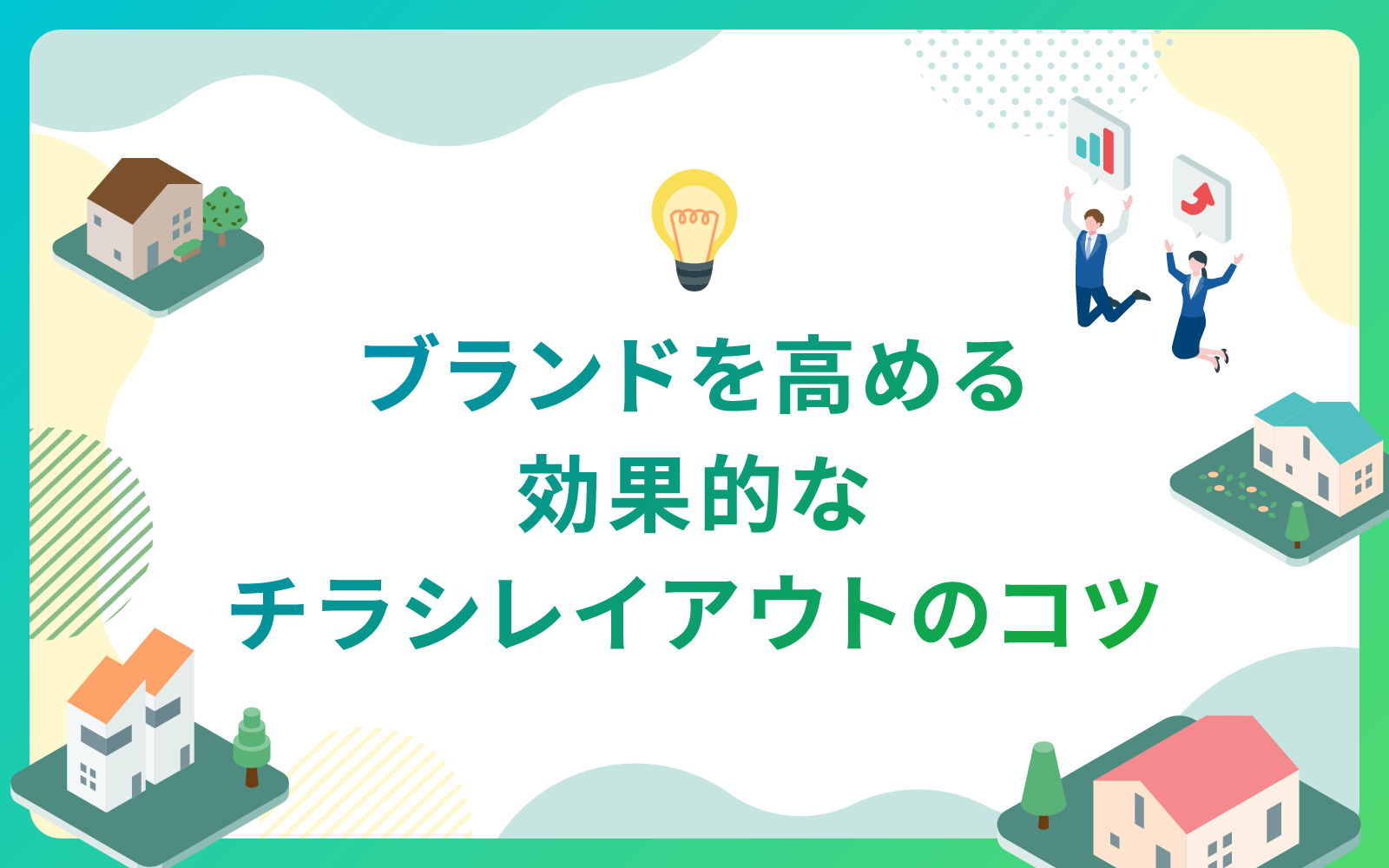 ブランドを高める
効果的な
チラシレイアウトのコツ